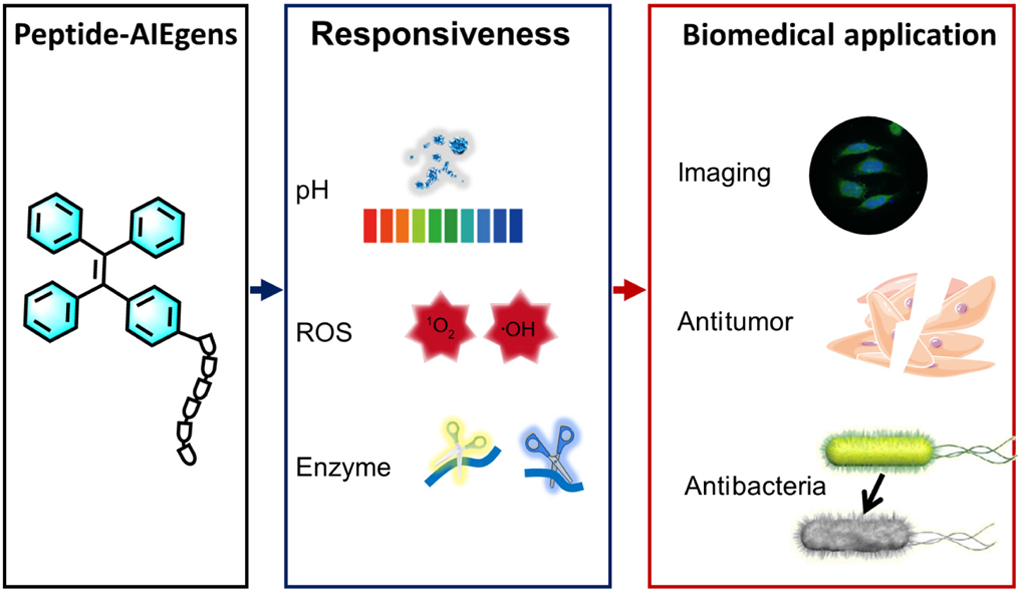 Peptide-AIEgens

Responsiveness

pH

ROS

$^1O_2$

$\cdot OH$

Enzyme

Biomedical application

Imaging

Antitumor

Antibacteria